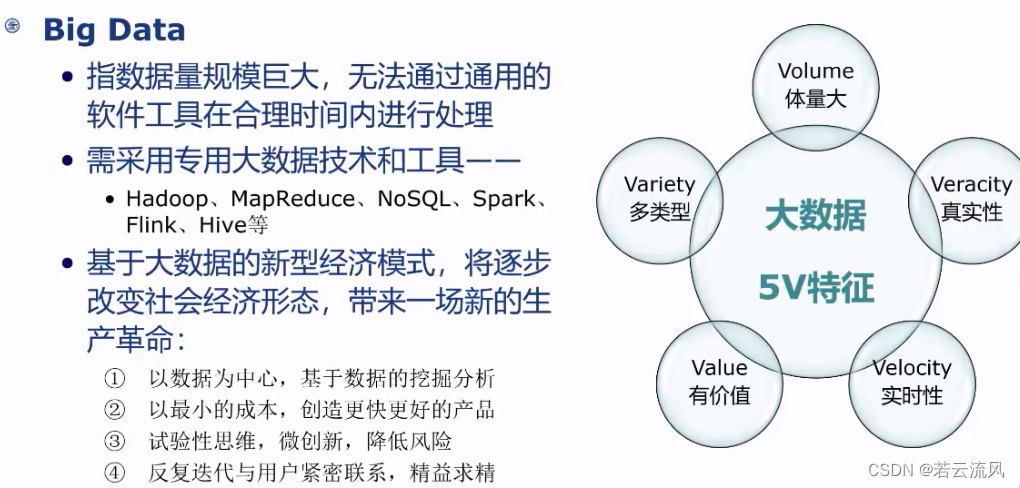 Big Data

• 指数据量规模巨大，无法通过通用的软件工具在合理时间内进行处理

• 需采用专用大数据技术和工具——

• Hadoop、MapReduce、NoSQL、Spark、Flink、Hive等

• 基于大数据的新型经济模式，将逐步改变社会经济形态，带来一场新的生产革命：

① 以数据为中心，基于数据的挖掘分析
② 以最小的成本，创造更快更好的产品
③ 试验性思维，微创新，降低风险
④ 反复迭代与用户紧密联系，精益求精

Volume
体量大

Variety
多类型

Veracity
真实性

大数据
5V特征

Value
有价值

Velocity
实时性

CSDN @若云流风